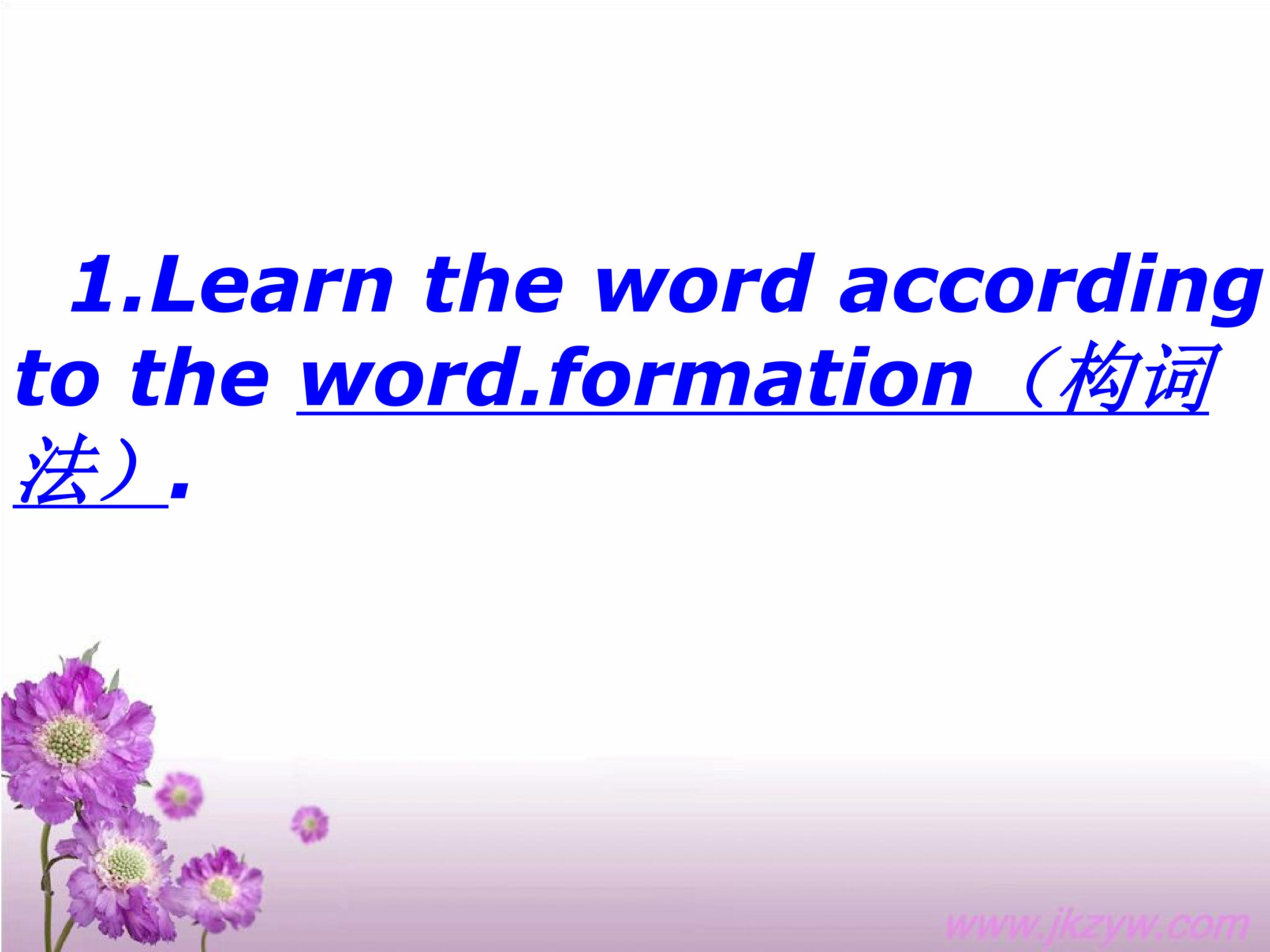 1.Learn the word according to the word.formation（构词法）.

www.jkzyw.com